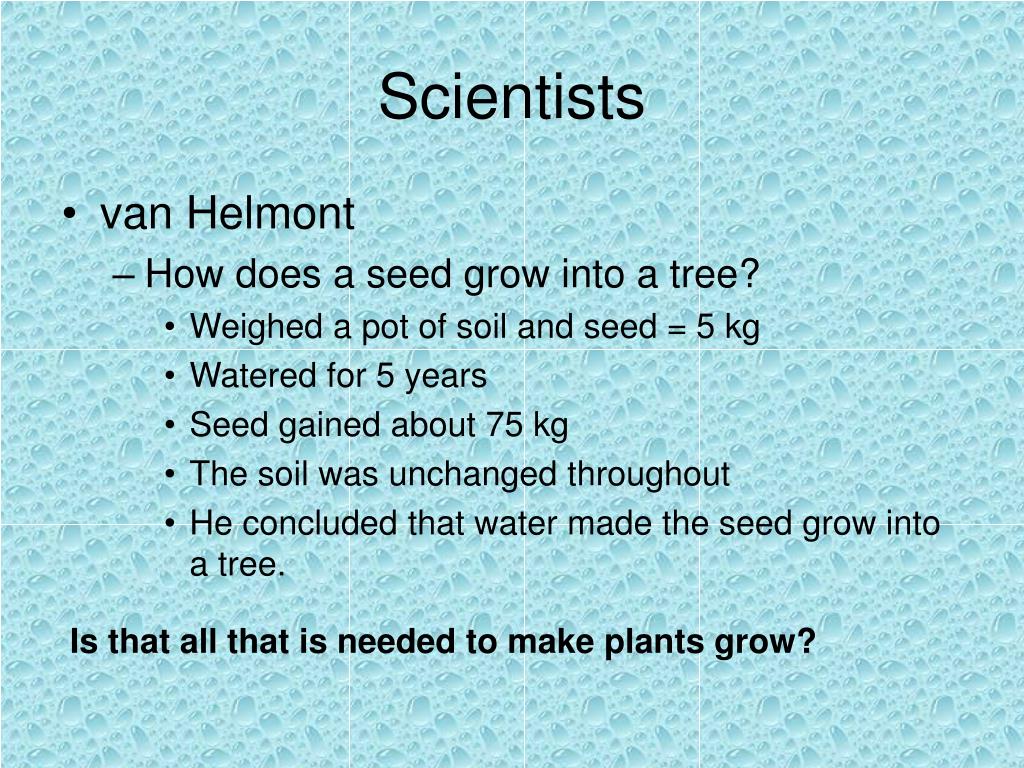 Scientists

• van Helmont
– How does a seed grow into a tree?
• Weighed a pot of soil and seed = 5 kg
• Watered for 5 years
• Seed gained about 75 kg
• The soil was unchanged throughout
• He concluded that water made the seed grow into a tree.

Is that all that is needed to make plants grow?